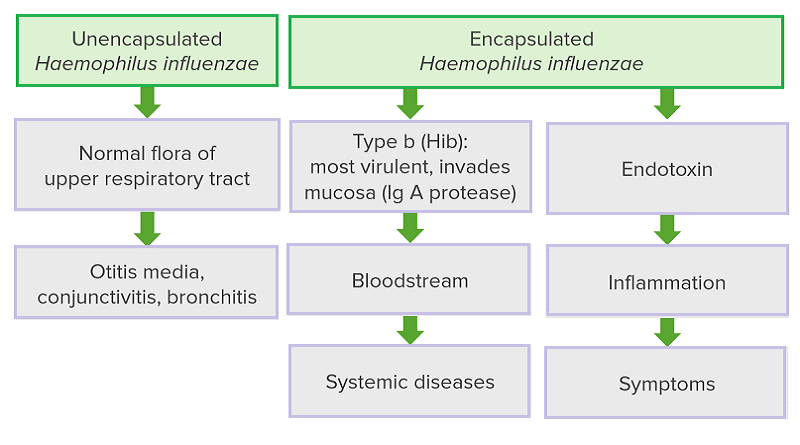 Unencapsulated
Haemophilus influenzae

Normal flora of upper respiratory tract

Otitis media, conjunctivitis, bronchitis

Encapsulated
Haemophilus influenzae

Type b (Hib): most virulent, invades mucosa (Ig A protease)

Bloodstream

Systemic diseases

Endotoxin

Inflammation

Symptoms